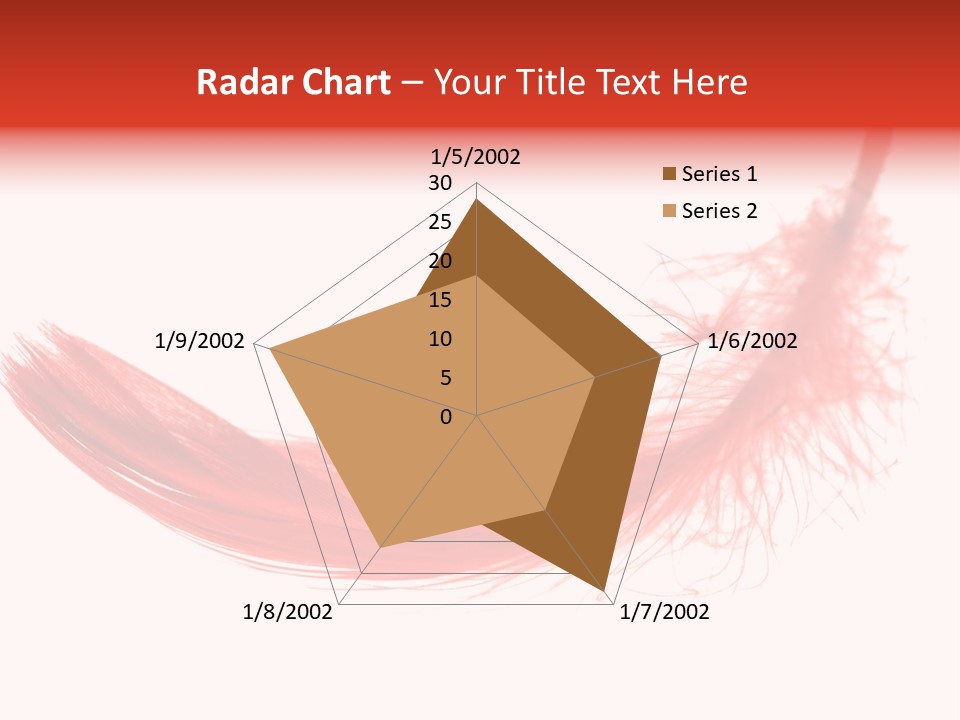 Radar Chart – Your Title Text Here

1/5/2002

30
25
20
15
10
5
0

1/6/2002
1/7/2002
1/8/2002
1/9/2002

Series 1
Series 2